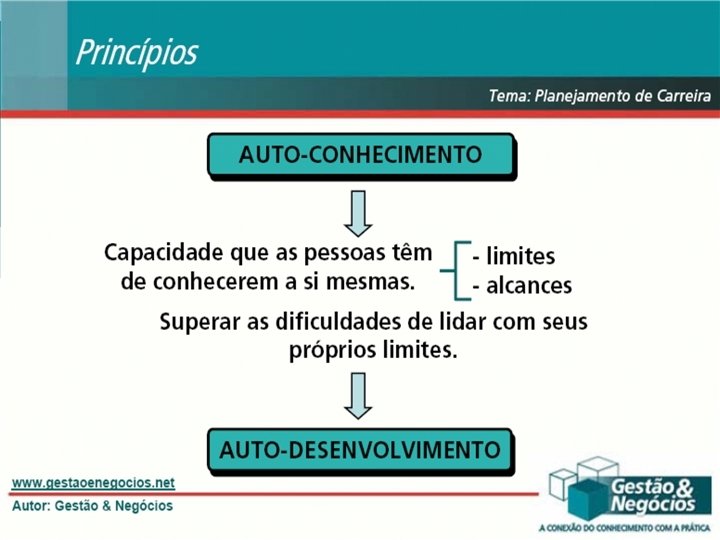 Princípios

Tema: Planejamento de Carreira

AUTO-CONHECIMENTO

Capacidade que as pessoas têm de conhecerem a si mesmas.

- limites
- alcances

Superar as dificuldades de lidar com seus próprios limites.

AUTO-DESENVOLVIMENTO

www.gestaoenegocios.net
Autor: Gestão & Negócios

Gestão & Negócios
A CONEXÃO DO CONHECIMENTO COM A PRÁTICA